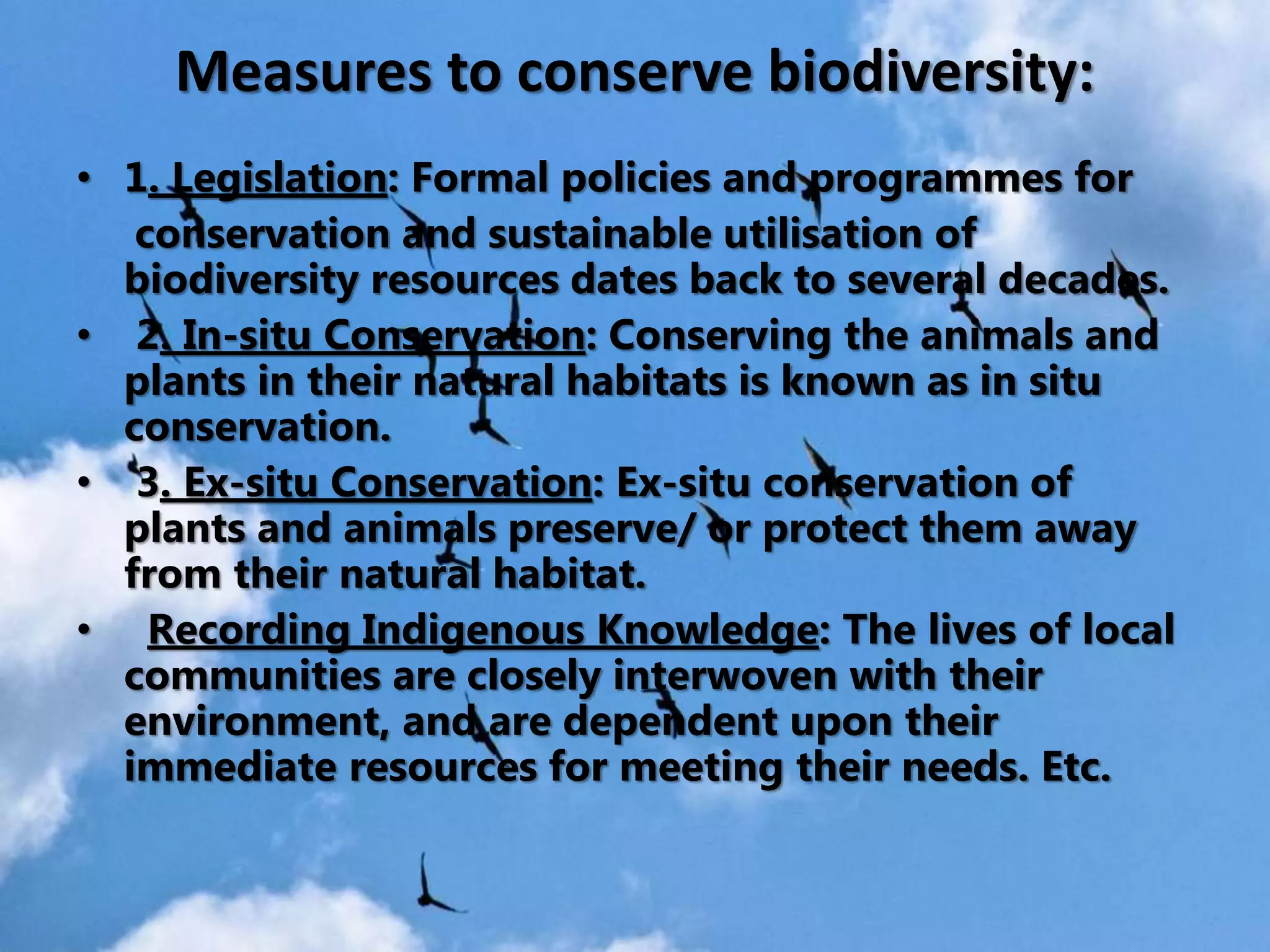 Measures to conserve biodiversity:

• 1. Legislation: Formal policies and programmes for conservation and sustainable utilisation of biodiversity resources dates back to several decades.

• 2. In-situ Conservation: Conserving the animals and plants in their natural habitats is known as in situ conservation.

• 3. Ex-situ Conservation: Ex-situ conservation of plants and animals preserve/ or protect them away from their natural habitat.

• Recording Indigenous Knowledge: The lives of local communities are closely interwoven with their environment, and are dependent upon their immediate resources for meeting their needs. Etc.